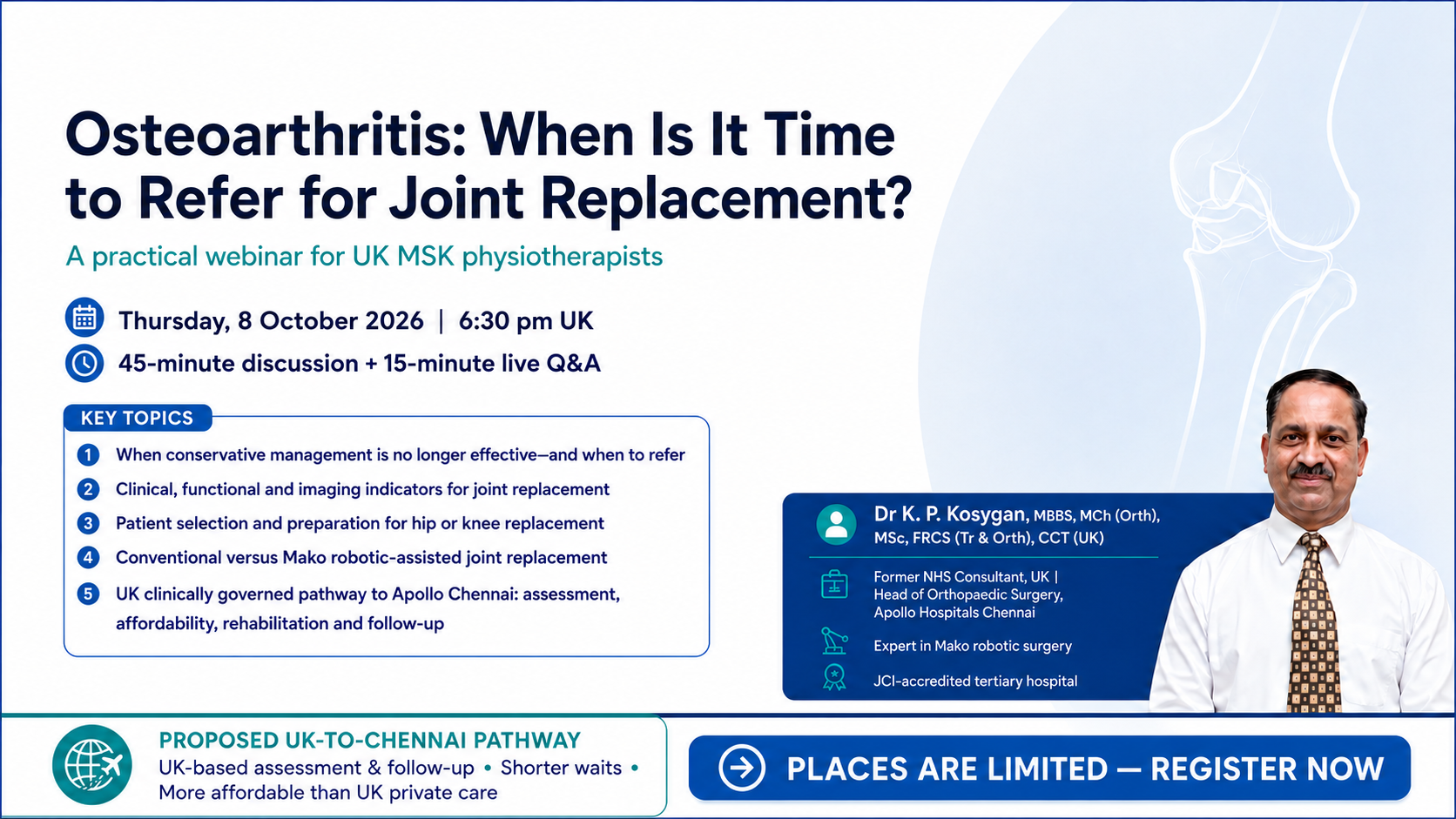 Osteoarthritis: When Is It Time to Refer for Joint Replacement?

A practical webinar for UK MSK physiotherapists

Thursday, 8 October 2026 | 6:30 pm UK

45-minute discussion + 15-minute live Q&A

KEY TOPICS

1 When conservative management is no longer effective—and when to refer

2 Clinical, functional and imaging indicators for joint replacement

3 Patient selection and preparation for hip or knee replacement

4 Conventional versus Mako robotic-assisted joint replacement

5 UK clinically governed pathway to Apollo Chennai: assessment, affordability, rehabilitation and follow-up

Dr K. P. Kosygan, MBBS, MCh (Orth), MSc, FRCS (Tr & Orth), CCT (UK)

Former NHS Consultant, UK | Head of Orthopaedic Surgery, Apollo Hospitals Chennai

Expert in Mako robotic surgery

JCI-accredited tertiary hospital

PROPOSED UK-TO-CHENNAI PATHWAY

UK-based assessment & follow-up • Shorter waits • More affordable than UK private care

PLACES ARE LIMITED — REGISTER NOW